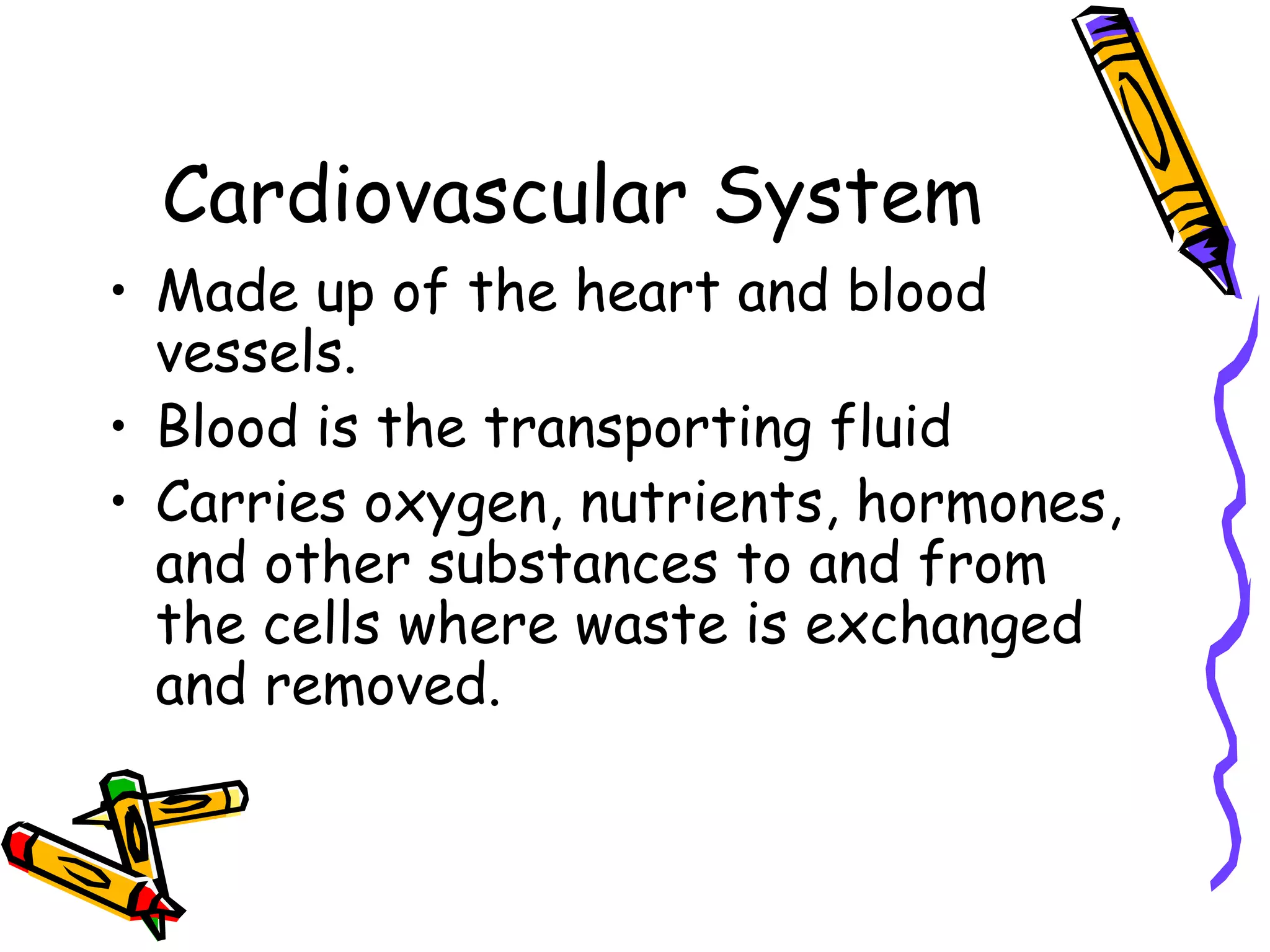 Cardiovascular System

• Made up of the heart and blood vessels.
• Blood is the transporting fluid
• Carries oxygen, nutrients, hormones, and other substances to and from the cells where waste is exchanged and removed.